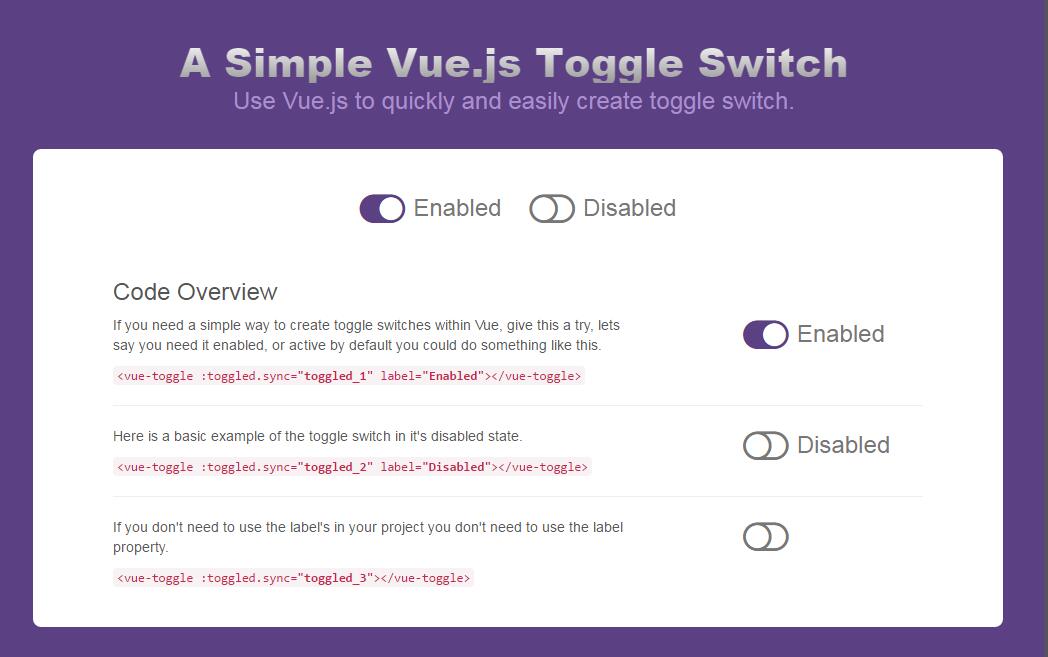 A Simple Vue.js Toggle Switch

Use Vue.js to quickly and easily create toggle switch.

Enabled Disabled

Code Overview

If you need a simple way to create toggle switches within Vue, give this a try, lets say you need it enabled, or active by default you could do something like this.

<vue-toggle :toggled.sync="toggled_1" label="Enabled"></vue-toggle>

Enabled

Here is a basic example of the toggle switch in it's disabled state.

<vue-toggle :toggled.sync="toggled_2" label="Disabled"></vue-toggle>

Disabled

If you don't need to use the label's in your project you don't need to use the label property.

<vue-toggle :toggled.sync="toggled_3"></vue-toggle>